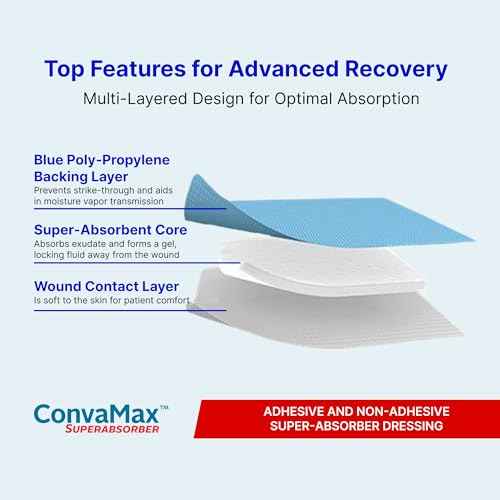 Top Features for Advanced Recovery
Multi-Layered Design for Optimal Absorption

Blue Poly-Propylene Backing Layer
Prevents strike-through and aids in moisture vapor transmission

Super-Absorbent Core
Absorbs exudate and forms a gel, locking fluid away from the wound

Wound Contact Layer
Is soft to the skin for patient comfort

ConvaMax™
SUPERABSORBER

ADHESIVE AND NON-ADHESIVE SUPER-ABSORBER DRESSING